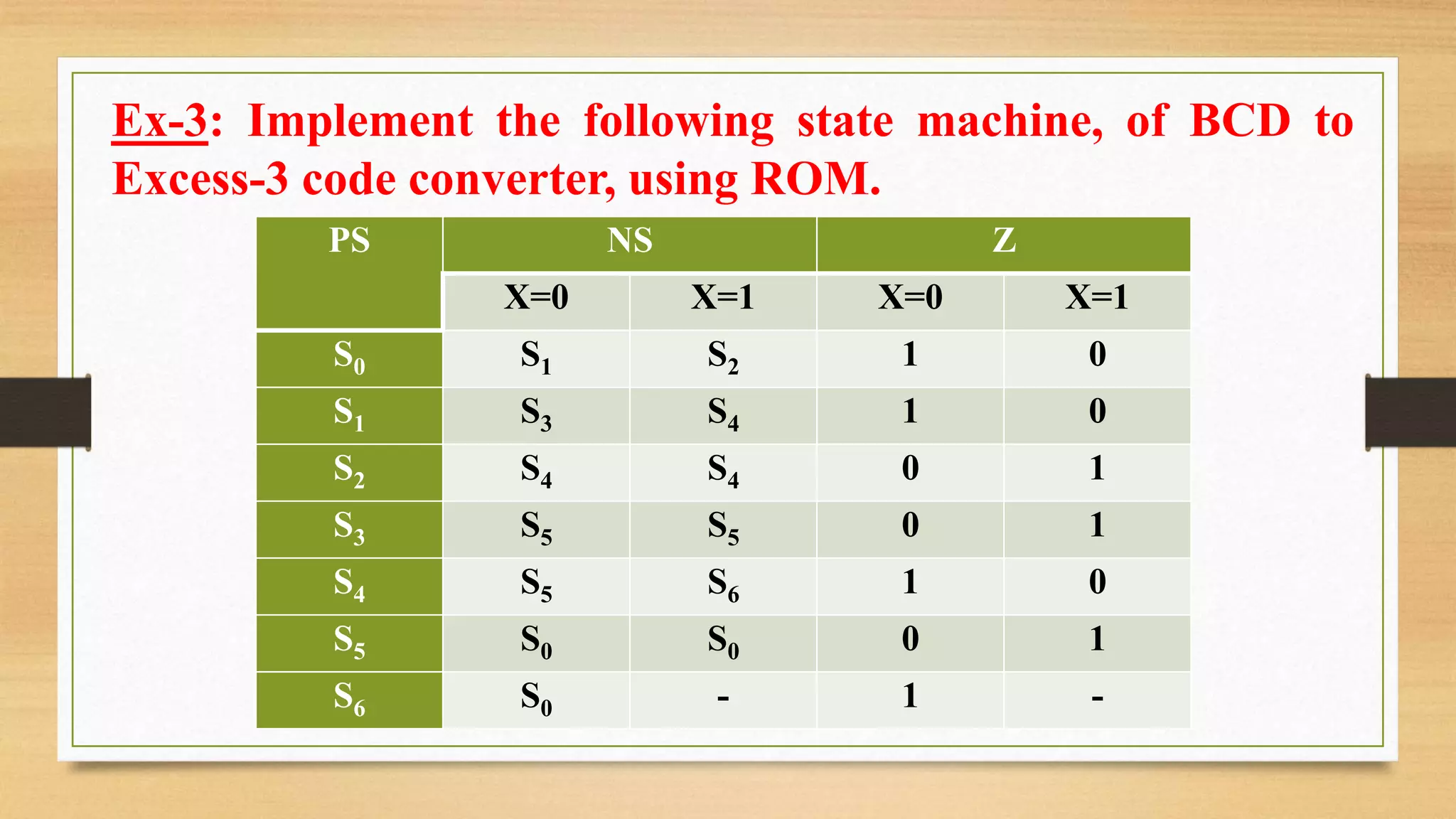 Ex-3: Implement the following state machine, of BCD to Excess-3 code converter, using ROM.

| PS | NS | | Z | |
|---|---|---|---|---|
| | X=0 | X=1 | X=0 | X=1 |
| $S_0$ | $S_1$ | $S_2$ | 1 | 0 |
| $S_1$ | $S_3$ | $S_4$ | 1 | 0 |
| $S_2$ | $S_4$ | $S_4$ | 0 | 1 |
| $S_3$ | $S_5$ | $S_5$ | 0 | 1 |
| $S_4$ | $S_5$ | $S_6$ | 1 | 0 |
| $S_5$ | $S_0$ | $S_0$ | 0 | 1 |
| $S_6$ | $S_0$ | - | 1 | - |